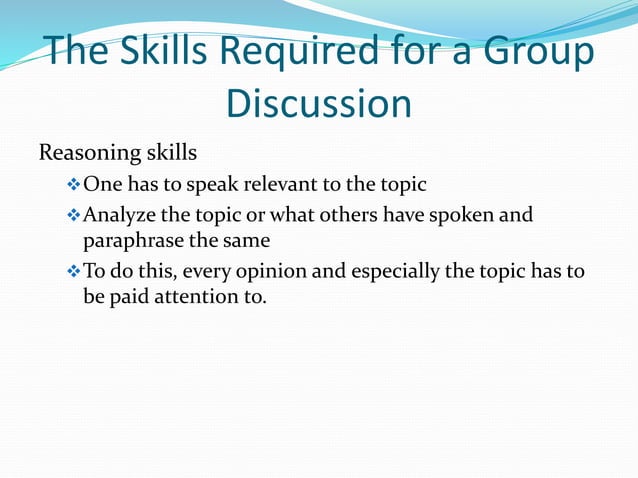 The Skills Required for a Group Discussion

Reasoning skills

❖ One has to speak relevant to the topic

❖ Analyze the topic or what others have spoken and paraphrase the same

❖ To do this, every opinion and especially the topic has to be paid attention to.